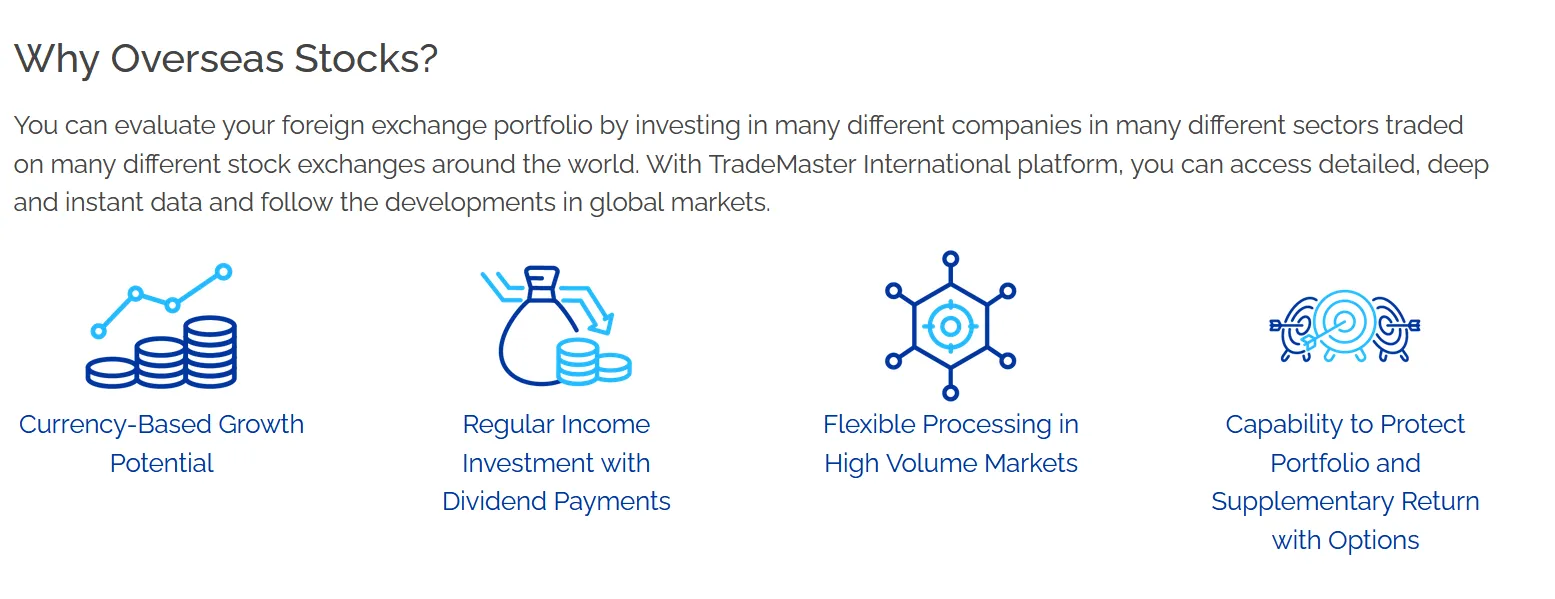 Why Overseas Stocks?

You can evaluate your foreign exchange portfolio by investing in many different companies in many different sectors traded on many different stock exchanges around the world. With TradeMaster International platform, you can access detailed, deep and instant data and follow the developments in global markets.

Currency-Based Growth Potential

Regular Income Investment with Dividend Payments

Flexible Processing in High Volume Markets

Capability to Protect Portfolio and Supplementary Return with Options